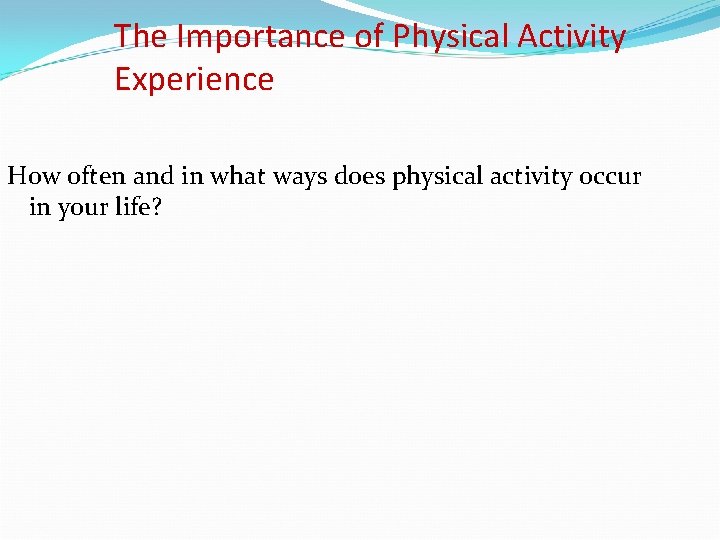 The Importance of Physical Activity Experience

How often and in what ways does physical activity occur in your life?